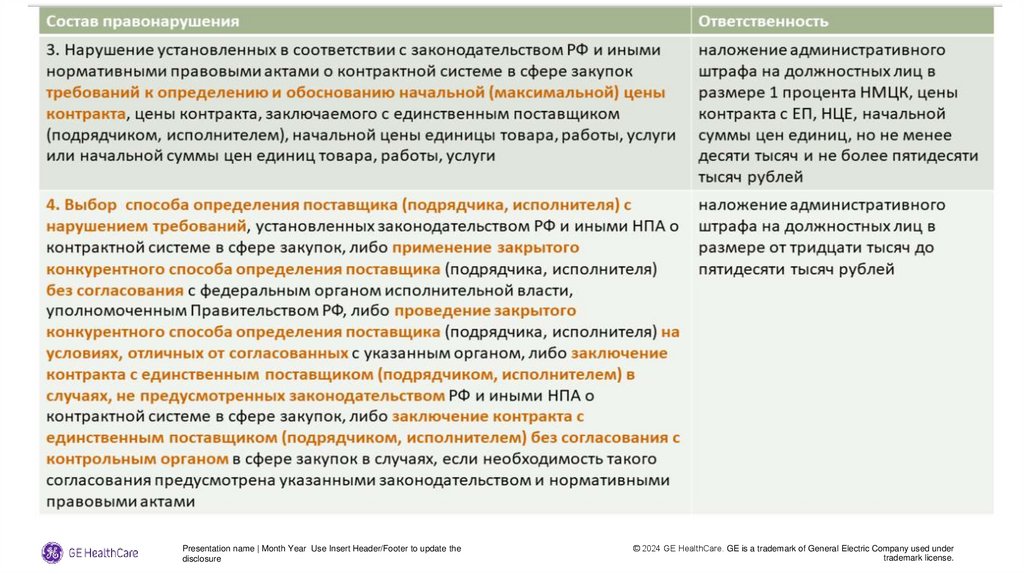 | Состав правонарушения | Ответственность |
|---|---|
| 3. Нарушение установленных в соответствии с законодательством РФ и иными нормативными правовыми актами о контрактной системе в сфере закупок требований к определению и обоснованию начальной (максимальной) цены контракта, цены контракта, заключаемого с единственным поставщиком (подрядчиком, исполнителем), начальной цены единицы товара, работы, услуги или начальной суммы цен единиц товара, работы, услуги | наложение административного штрафа на должностных лиц в размере 1 процента НМЦК, цены контракта с ЕП, НЦЕ, начальной суммы цен единиц, но не менее десяти тысяч и не более пятидесяти тысяч рублей |
| 4. Выбор способа определения поставщика (подрядчика, исполнителя) с нарушением требований, установленных законодательством РФ и иными НПА о контрактной системе в сфере закупок, либо применение закрытого конкурентного способа определения поставщика (подрядчика, исполнителя) без согласования с федеральным органом исполнительной власти, уполномоченным Правительством РФ, либо проведение закрытого конкурентного способа определения поставщика (подрядчика, исполнителя) на условиях, отличных от согласованных с указанным органом, либо заключение контракта с единственным поставщиком (подрядчиком, исполнителем) в случаях, не предусмотренных законодательством РФ и иными НПА о контрактной системе в сфере закупок, либо заключение контракта с единственным поставщиком (подрядчиком, исполнителем) без согласования с контрольным органом в сфере закупок в случаях, если необходимость такого согласования предусмотрена указанными законодательством и нормативными правовыми актами | наложение административного штрафа на должностных лиц в размере от тридцати тысяч до пятидесяти тысяч рублей |

GE HealthCare

Presentation name | Month Year Use Insert Header/Footer to update the disclosure

© 2024 GE HealthCare. GE is a trademark of General Electric Company used under trademark license.